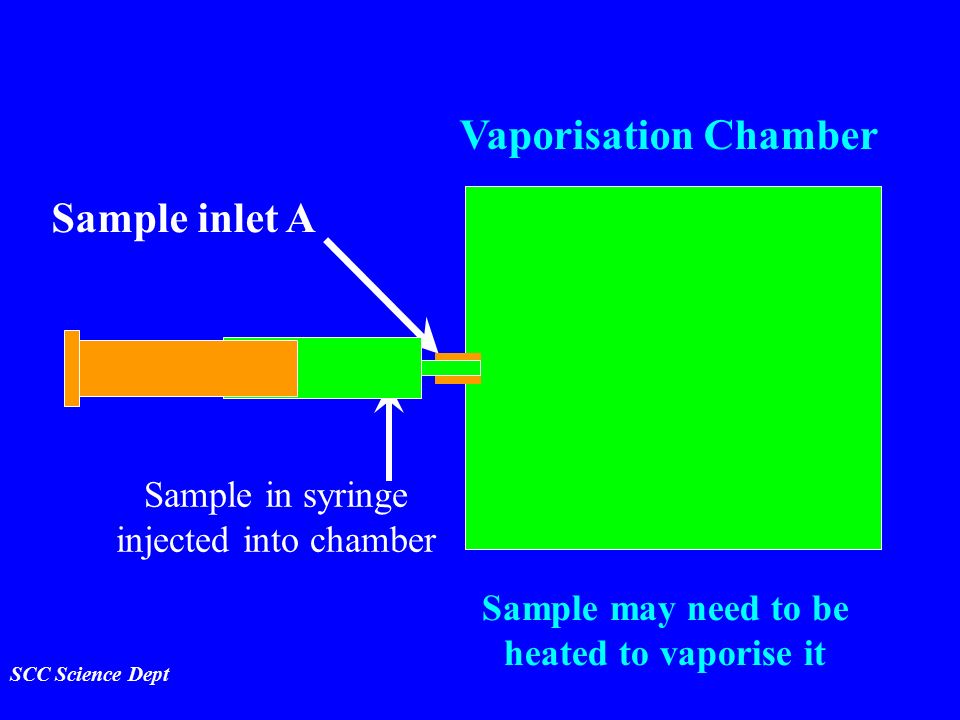 Vaporisation Chamber

Sample inlet A

Sample in syringe injected into chamber

Sample may need to be heated to vaporise it

SCC Science Dept